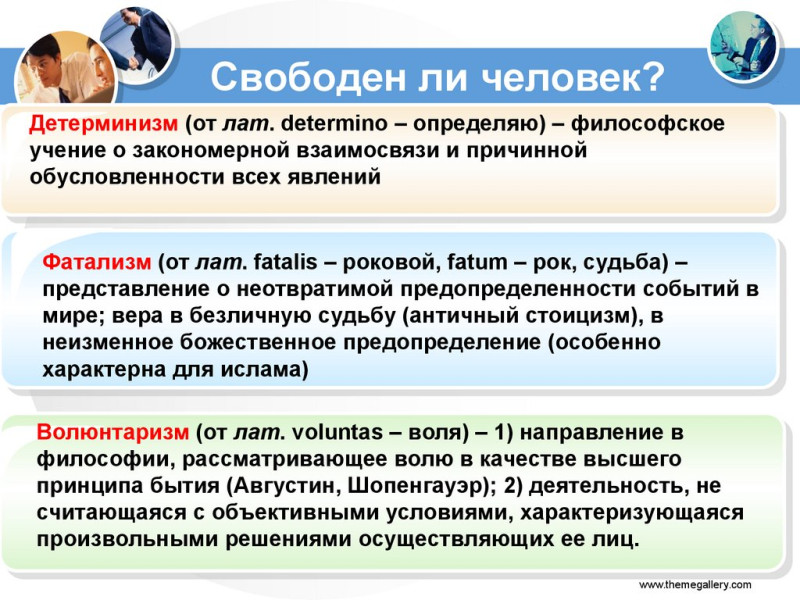 Свободен ли человек?

Детерминизм (от лат. determino – определяю) – философское учение о закономерной взаимосвязи и причинной обусловленности всех явлений

Фатализм (от лат. fatalis – роковой, fatum – рок, судьба) – представление о неотвратимой предопределенности событий в мире; вера в безличную судьбу (античный стоицизм), в неизменное божественное предопределение (особенно характерна для ислама)

Волюнтаризм (от лат. voluntas – воля) – 1) направление в философии, рассматривающее волю в качестве высшего принципа бытия (Августин, Шопенгауэр); 2) деятельность, не считающаяся с объективными условиями, характеризующаяся произвольными решениями осуществляющих ее лиц.

www.themegallery.com